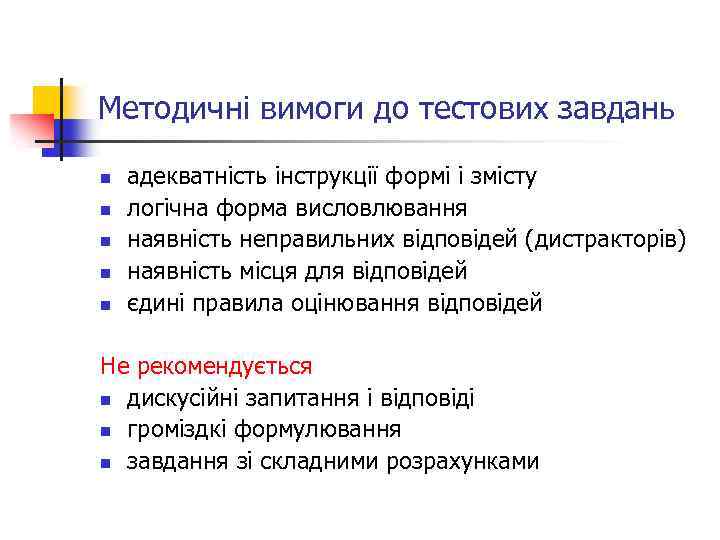 Методичні вимоги до тестових завдань

- адекватність інструкції формі і змісту
- логічна форма висловлювання
- наявність неправильних відповідей (дистракторів)
- наявність місця для відповідей
- єдині правила оцінювання відповідей

Не рекомендується
- дискусійні запитання і відповіді
- громіздкі формулювання
- завдання зі складними розрахунками